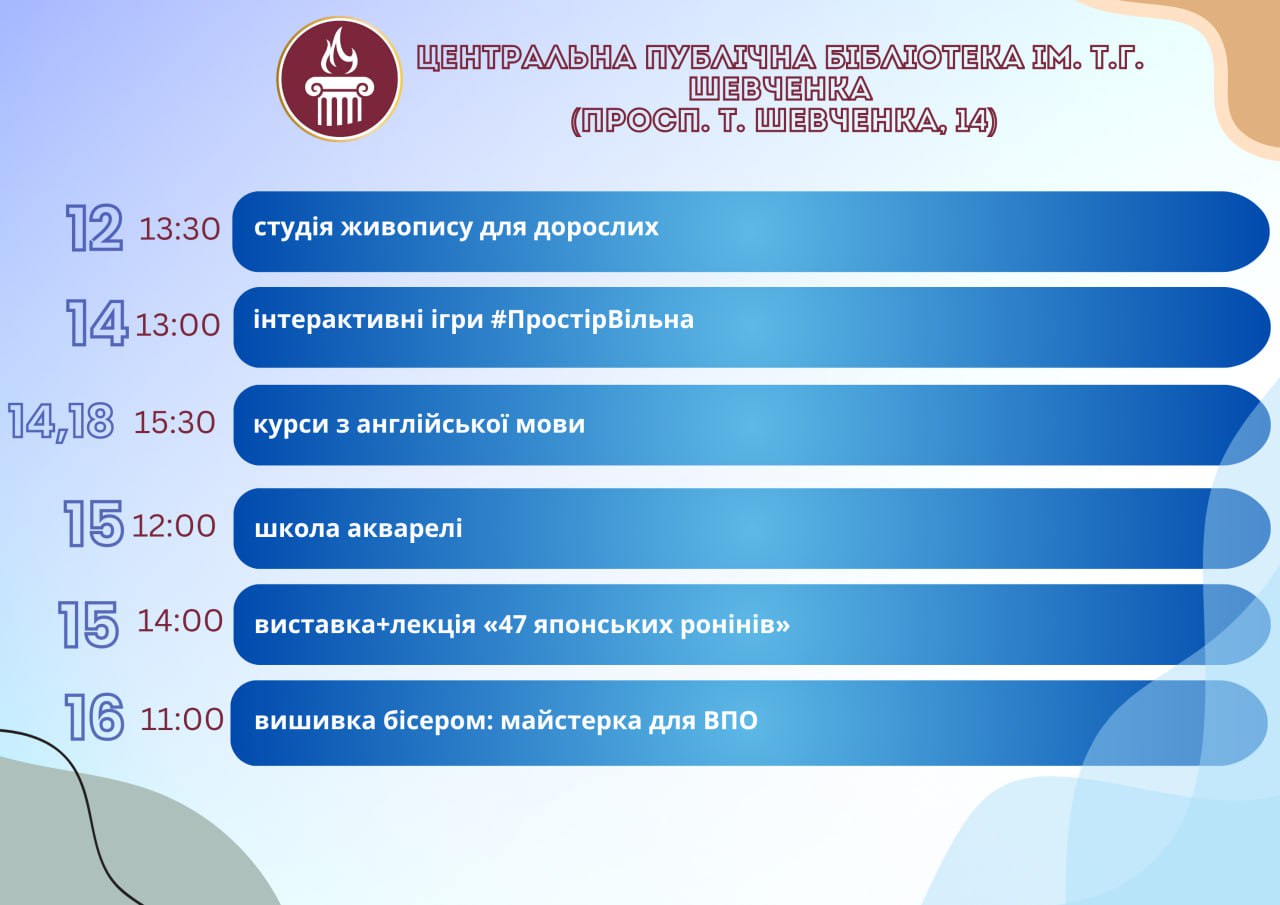 ЦЕНТРАЛЬНА ПУБЛІЧНА БІБЛІОТЕКА ІМ. Т.Г. ШЕВЧЕНКА
(ПРОСП. Т. ШЕВЧЕНКА, 14)

12 13:30 студія живопису для дорослих

14 13:00 інтерактивні ігри #ПростірВільна

14,18 15:30 курси з англійської мови

15 12:00 школа акварелі

15 14:00 виставка+лекція «47 японських ронінів»

16 11:00 вишивка бісером: майстерка для ВПО